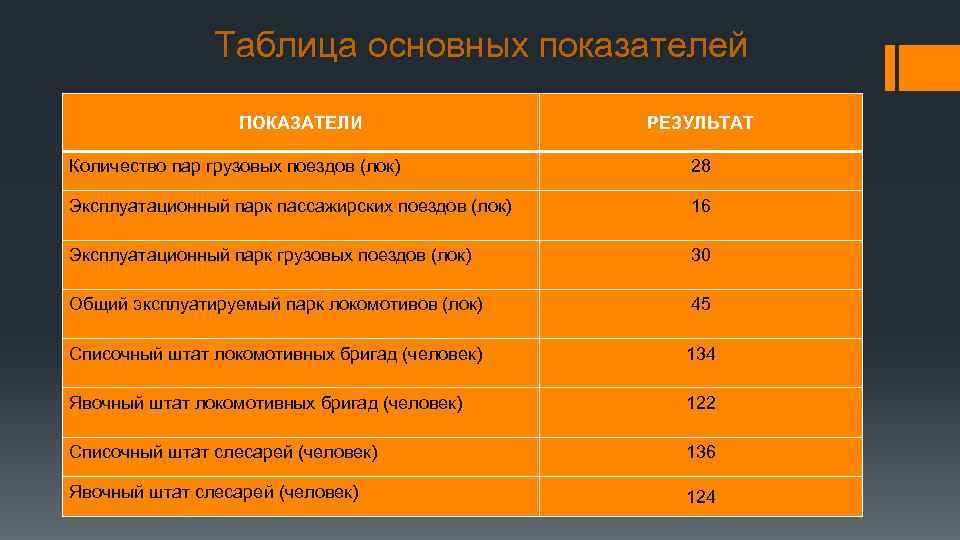 Таблица основных показателей

| ПОКАЗАТЕЛИ | РЕЗУЛЬТАТ |
|---|---|
| Количество пар грузовых поездов (лок) | 28 |
| Эксплуатационный парк пассажирских поездов (лок) | 16 |
| Эксплуатационный парк грузовых поездов (лок) | 30 |
| Общий эксплуатируемый парк локомотивов (лок) | 45 |
| Списочный штат локомотивных бригад (человек) | 134 |
| Явочный штат локомотивных бригад (человек) | 122 |
| Списочный штат слесарей (человек) | 136 |
| Явочный штат слесарей (человек) | 124 |